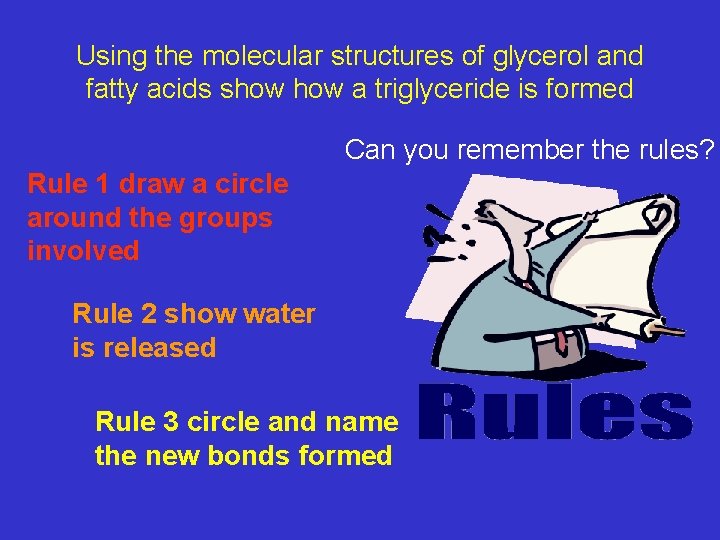 Using the molecular structures of glycerol and fatty acids show how a triglyceride is formed

Can you remember the rules?

Rule 1 draw a circle around the groups involved

Rule 2 show water is released

Rule 3 circle and name the new bonds formed

Rules